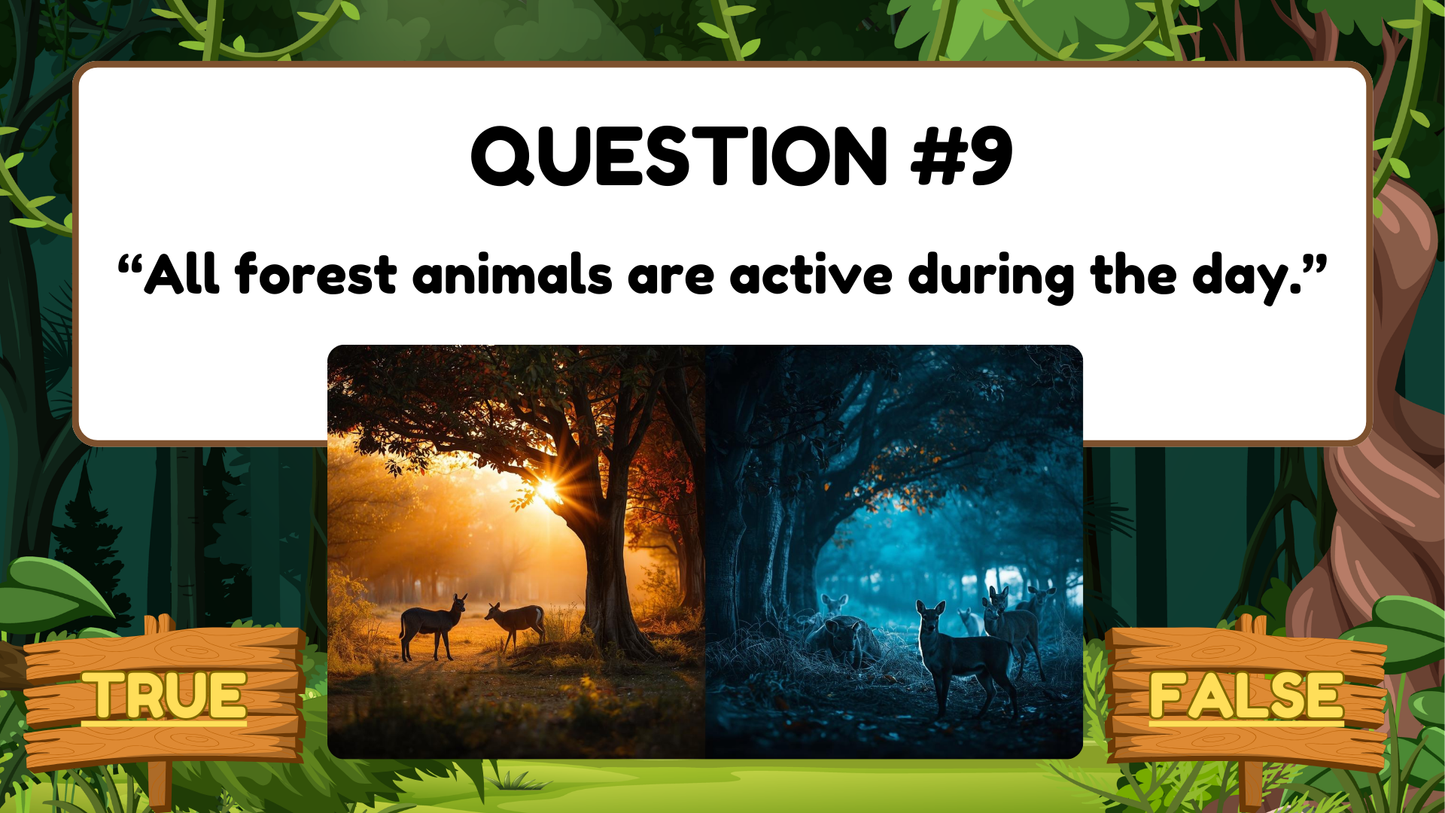 QUESTION #9

“All forest animals are active during the day.”

TRUE

FALSE